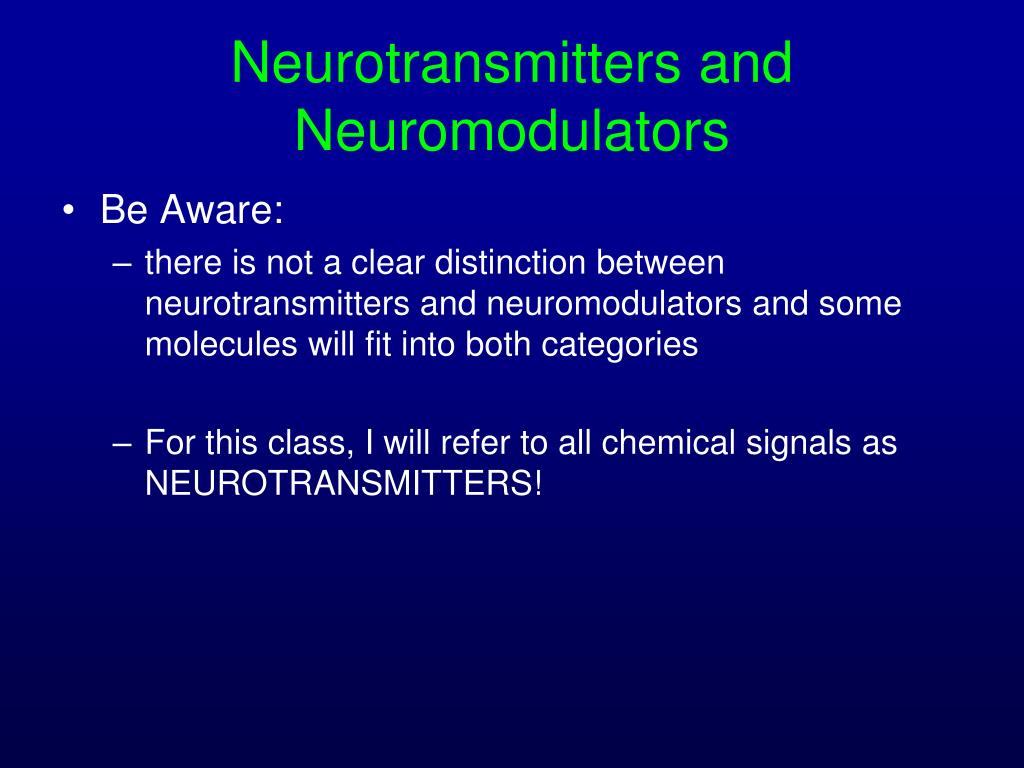 Neurotransmitters and Neuromodulators

• Be Aware:
– there is not a clear distinction between neurotransmitters and neuromodulators and some molecules will fit into both categories

– For this class, I will refer to all chemical signals as NEUROTRANSMITTERS!